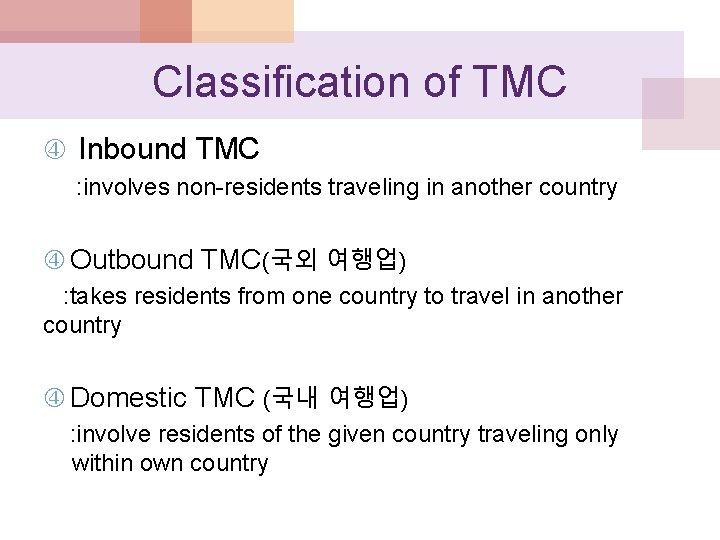 Classification of TMC

④ Inbound TMC
:involves non-residents traveling in another country

④ Outbound TMC(국외 여행업)
:takes residents from one country to travel in another country

④ Domestic TMC (국내 여행업)
:involve residents of the given country traveling only within own country